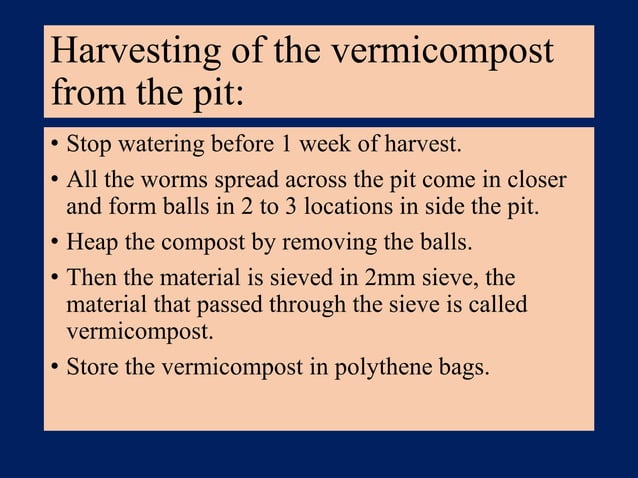 Harvesting of the vermicompost from the pit:

• Stop watering before 1 week of harvest.

• All the worms spread across the pit come in closer and form balls in 2 to 3 locations in side the pit.

• Heap the compost by removing the balls.

• Then the material is sieved in 2mm sieve, the material that passed through the sieve is called vermicompost.

• Store the vermicompost in polythene bags.